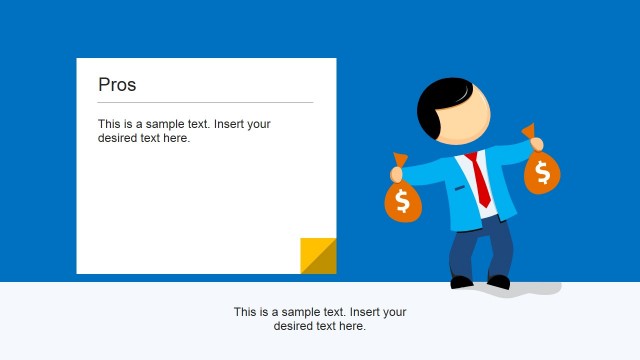 Pros

This is a sample text. Insert your desired text here.

$

$

This is a sample text. Insert your desired text here.